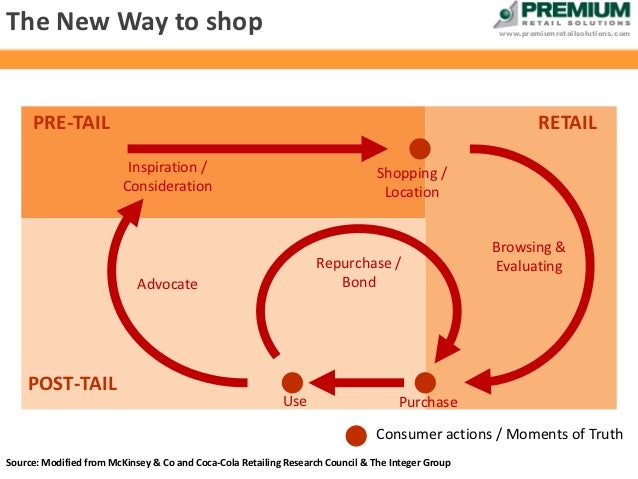 The New Way to shop

PREMIUM
RETAIL SOLUTIONS
www.premiumretailsolutions.com

PRE-TAIL

RETAIL

Inspiration / Consideration

Shopping / Location

Browsing & Evaluating

Repurchase / Bond

Advocate

POST-TAIL

Use

Purchase

Consumer actions / Moments of Truth

Source: Modified from McKinsey & Co and Coca-Cola Retailing Research Council & The Integer Group